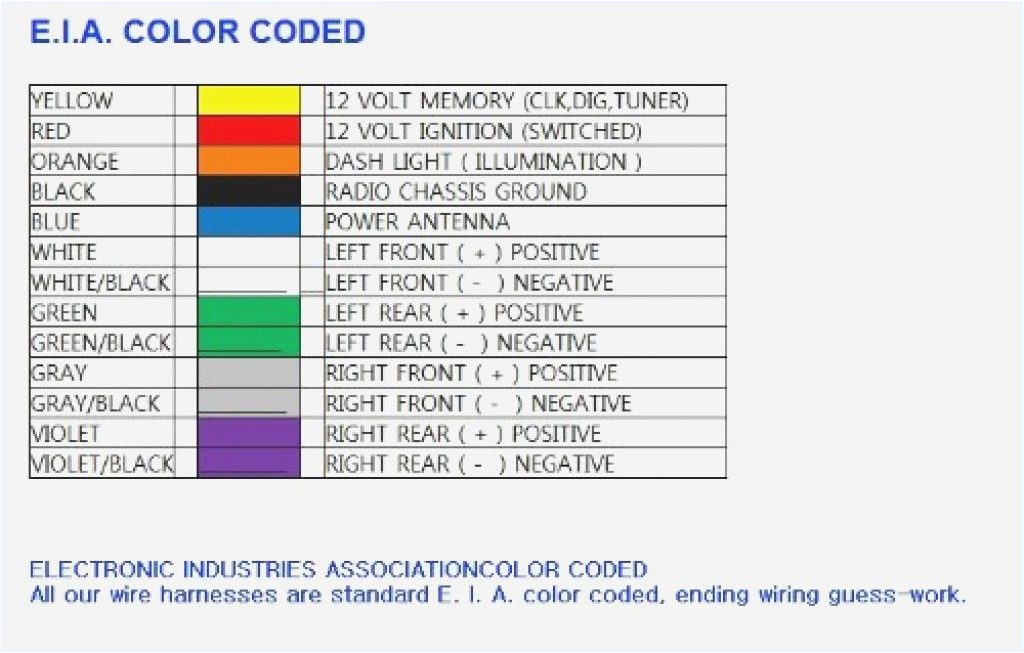 E.I.A. COLOR CODED

| | | |
|---|---|---|
| YELLOW | | 12 VOLT MEMORY (CLK,DIG,TUNER) |
| RED | | 12 VOLT IGNITION (SWITCHED) |
| ORANGE | | DASH LIGHT ( ILLUMINATION ) |
| BLACK | | RADIO CHASSIS GROUND |
| BLUE | | POWER ANTENNA |
| WHITE | | LEFT FRONT ( + ) POSITIVE |
| WHITE/BLACK | | LEFT FRONT ( - ) NEGATIVE |
| GREEN | | LEFT REAR ( + ) POSITIVE |
| GREEN/BLACK | | LEFT REAR ( - ) NEGATIVE |
| GRAY | | RIGHT FRONT ( + ) POSITIVE |
| GRAY/BLACK | | RIGHT FRONT ( - ) NEGATIVE |
| VIOLET | | RIGHT REAR ( + ) POSITIVE |
| VIOLET/BLACK | | RIGHT REAR ( - ) NEGATIVE |

ELECTRONIC INDUSTRIES ASSOCIATIONCOLOR CODED
All our wire harnesses are standard E. I. A. color coded, ending wiring guess-work.